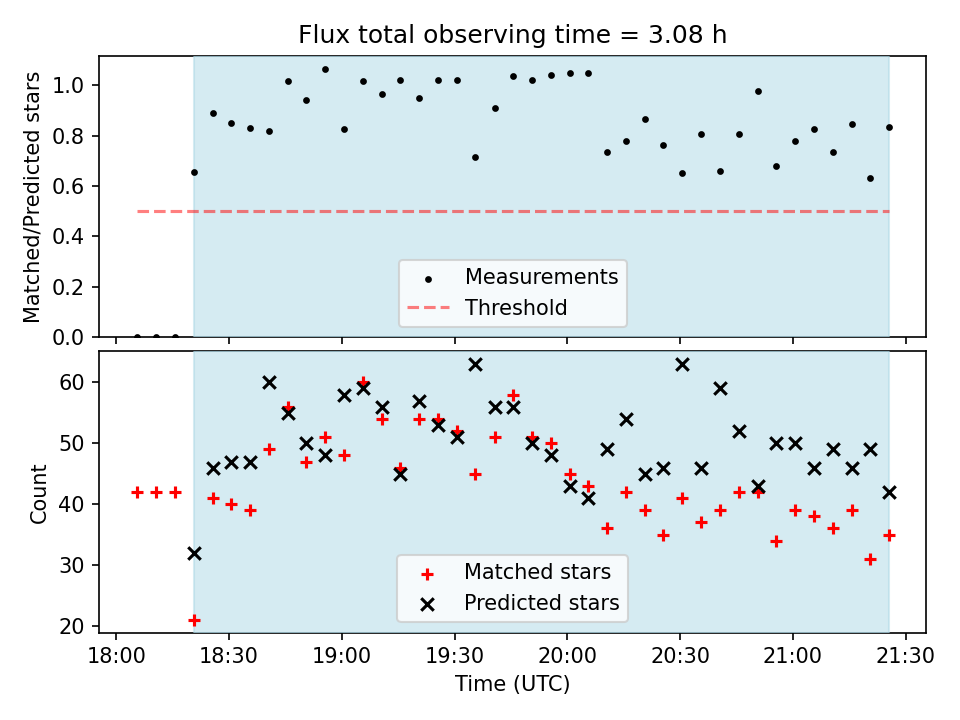 Flux total observing time = 3.08 h

Matched/Predicted stars
1.0
0.8
0.6
0.4
0.2
0.0

Measurements
Threshold

Count
60
50
40
30
20

Matched stars
Predicted stars

18:00
18:30
19:00
19:30
20:00
20:30
21:00
21:30
Time (UTC)